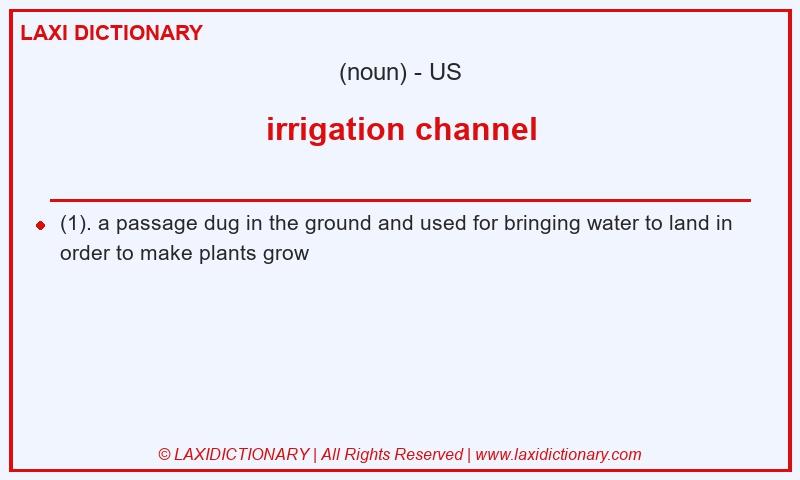 LAXI DICTIONARY

(noun) - US

irrigation channel

(1). a passage dug in the ground and used for bringing water to land in order to make plants grow

© LAXIDICTIONARY | All Rights Reserved | www.laxidictionary.com